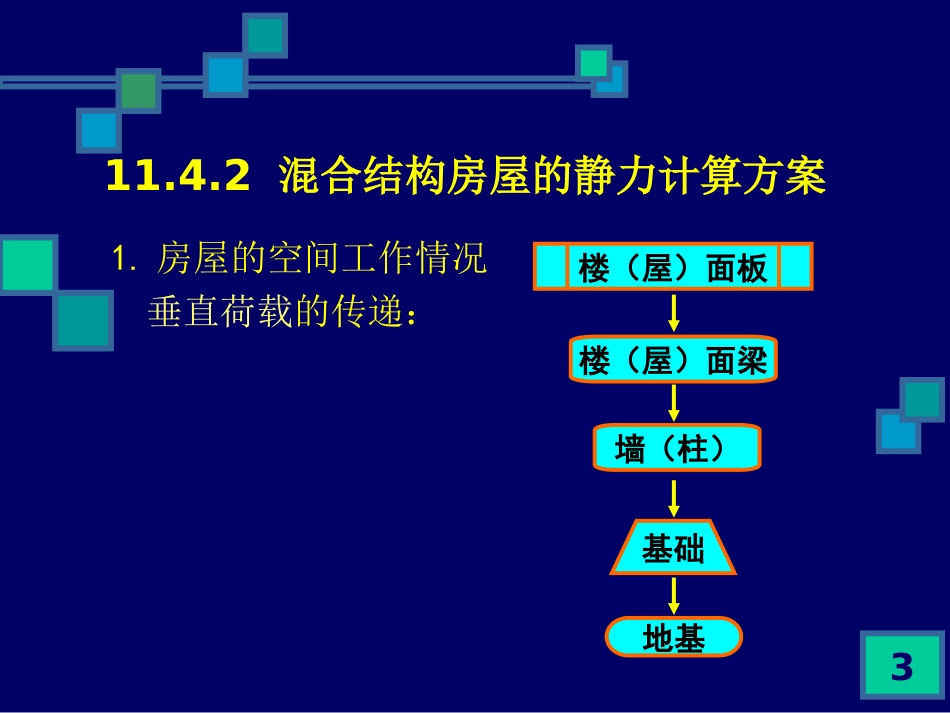 11.4.2 混合结构房屋的静力计算方案

1. 房屋的空间工作情况
垂直荷载的传递：

楼（屋）面板

楼（屋）面梁

墙（柱）

基础

地基

3